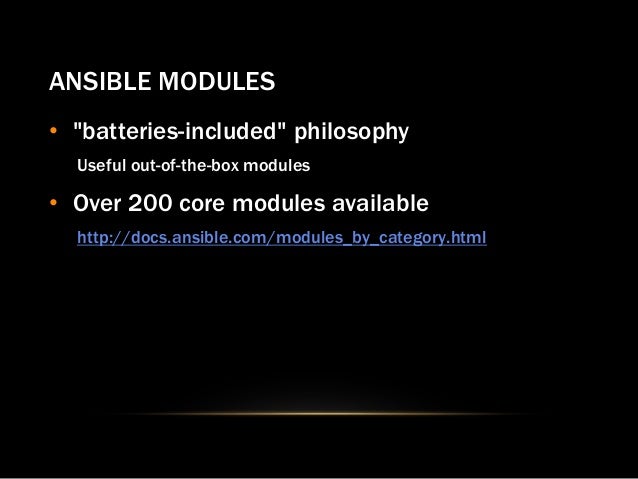 ANSIBLE MODULES

• "batteries-included" philosophy

Useful out-of-the-box modules

• Over 200 core modules available

http://docs.ansible.com/modules_by_category.html